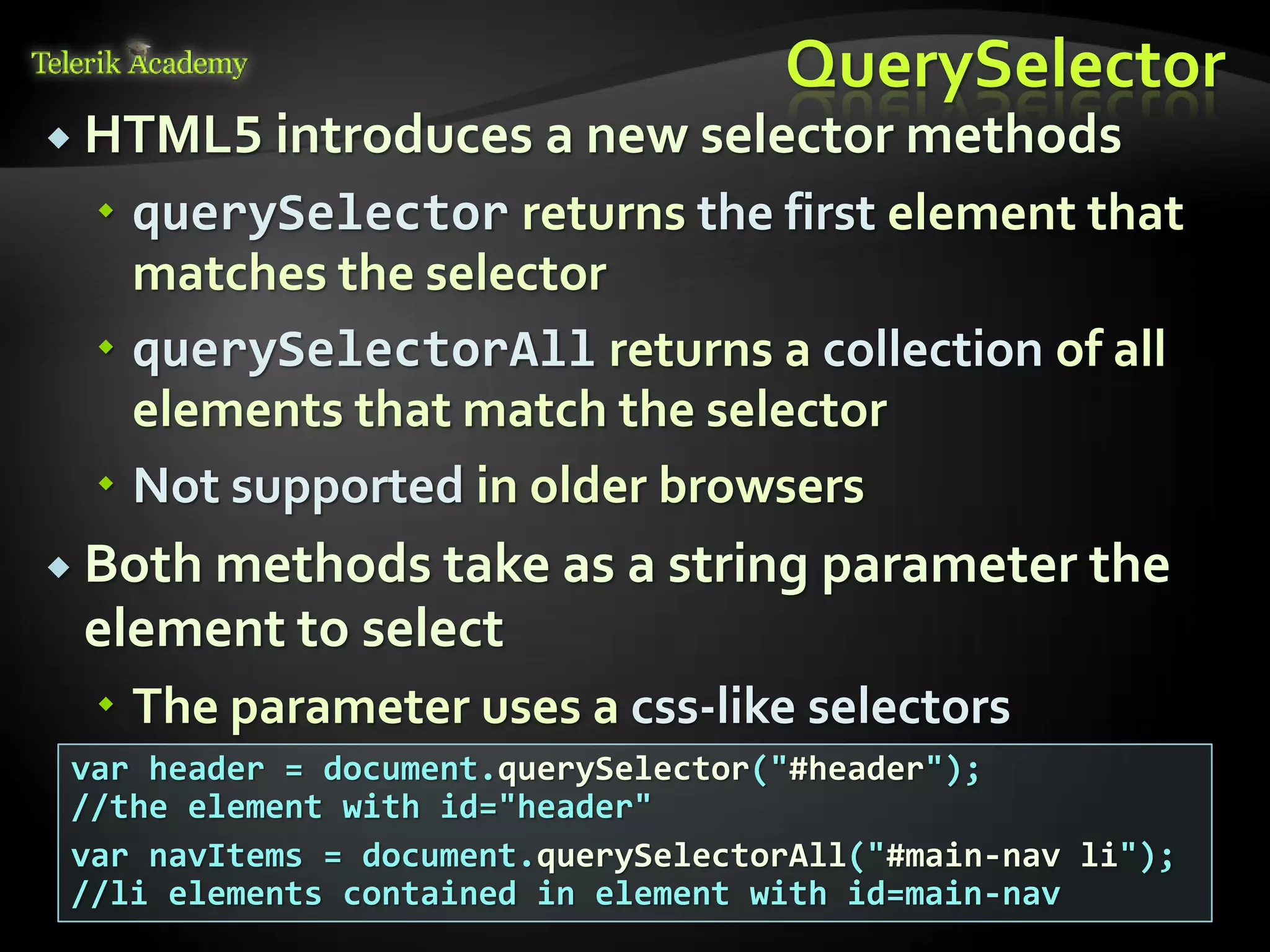 Telerik Academy

QuerySelector

HTML5 introduces a new selector methods

querySelector returns the first element that matches the selector

querySelectorAll returns a collection of all elements that match the selector

Not supported in older browsers

Both methods take as a string parameter the element to select

The parameter uses a css-like selectors

var header = document.querySelector("#header");
//the element with id="header"

var navItems = document.querySelectorAll("#main-nav li");
//li elements contained in element with id=main-nav